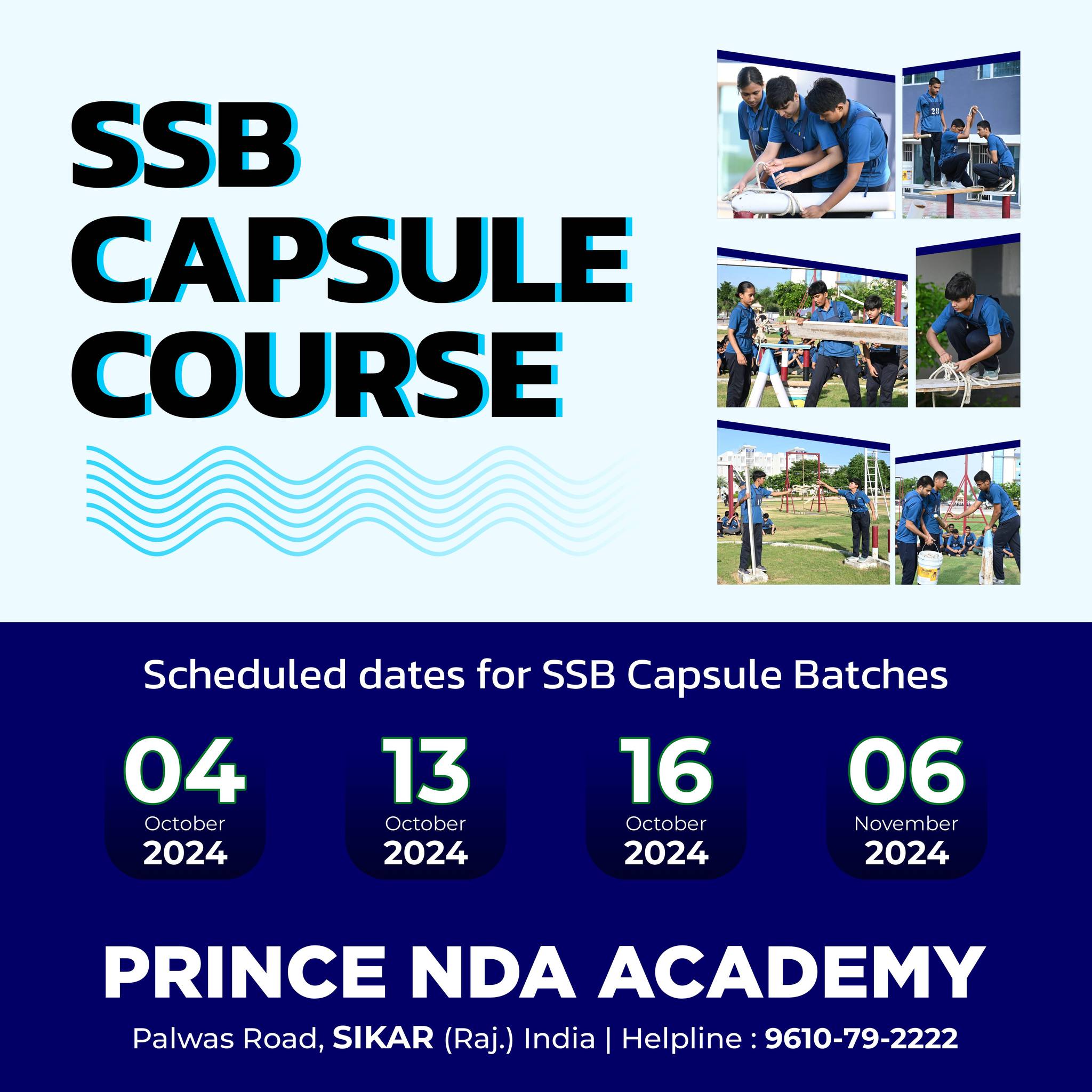 SSB CAPSULE COURSE

Scheduled dates for SSB Capsule Batches

04 October 2024

13 October 2024

16 October 2024

06 November 2024

PRINCE NDA ACADEMY

Palwas Road, SIKAR (Raj.) India | Helpline : 9610-79-2222